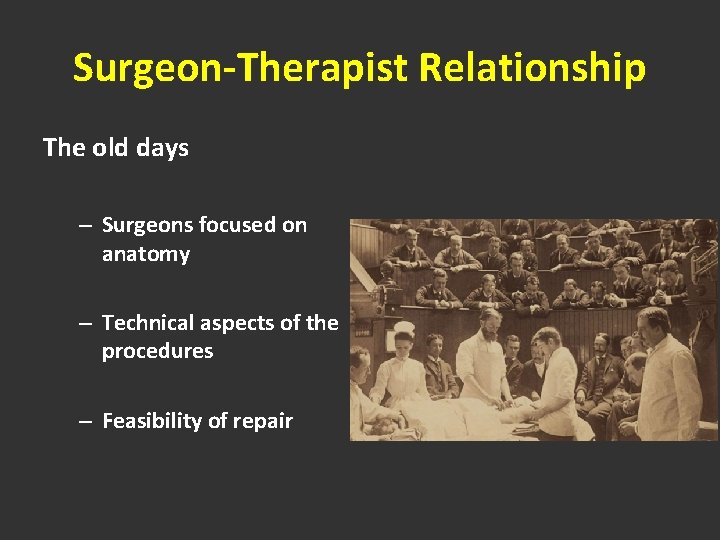 Surgeon-Therapist Relationship

The old days

– Surgeons focused on anatomy

– Technical aspects of the procedures

– Feasibility of repair